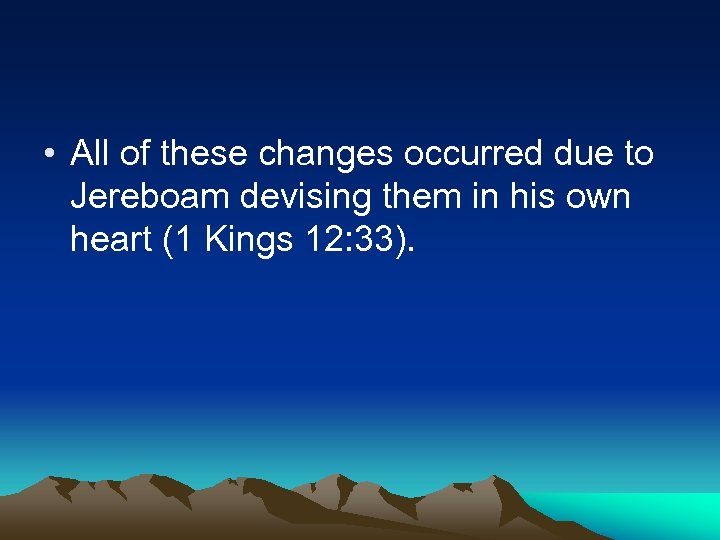 • All of these changes occurred due to Jereboam devising them in his own heart (1 Kings 12:33).